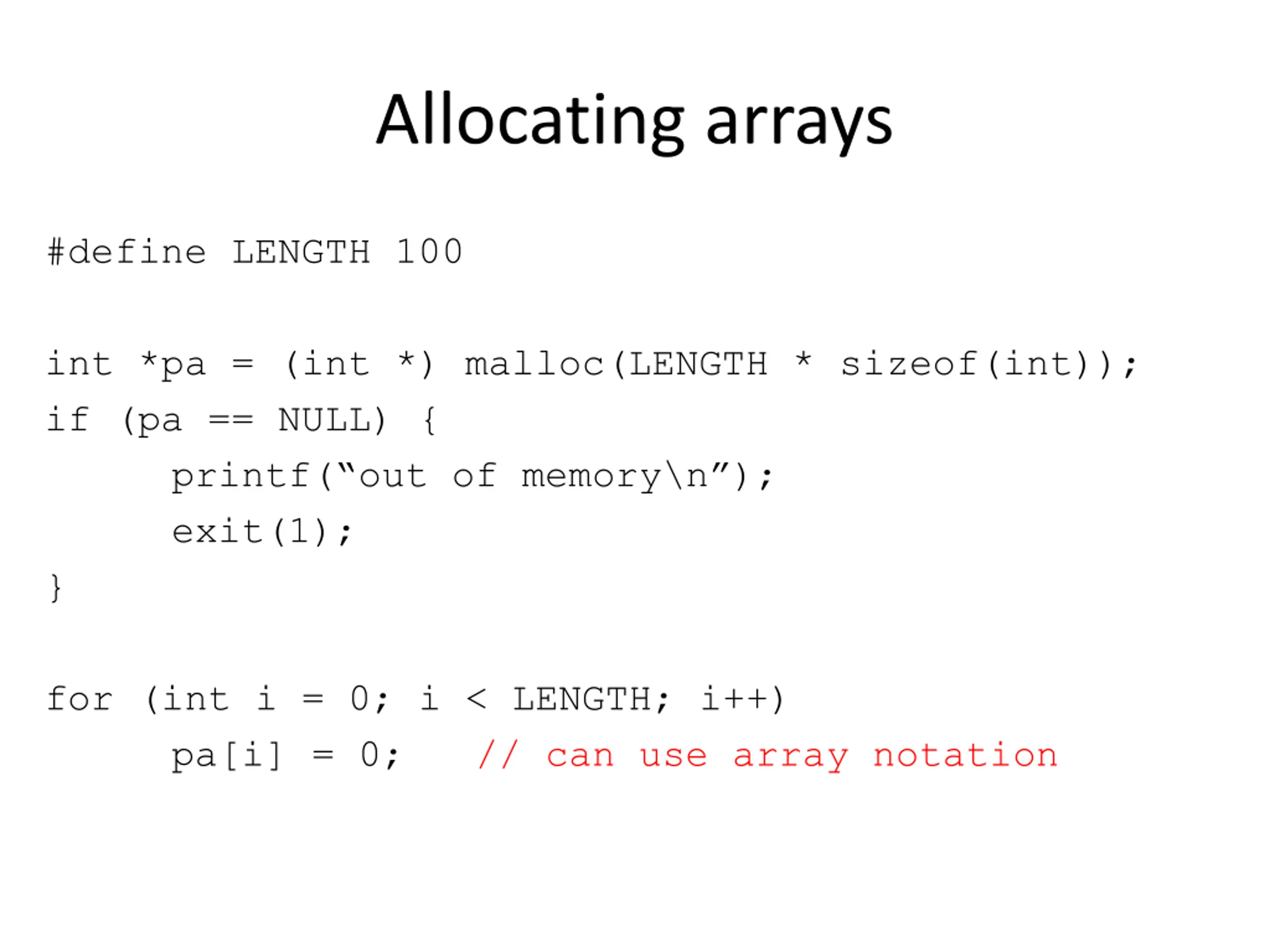 Allocating arrays

#define LENGTH 100

int *pa = (int *) malloc(LENGTH * sizeof(int));
if (pa == NULL) {
printf(“out of memory\n”);
exit(1);
}

for (int i = 0; i < LENGTH; i++)
pa[i] = 0; // can use array notation